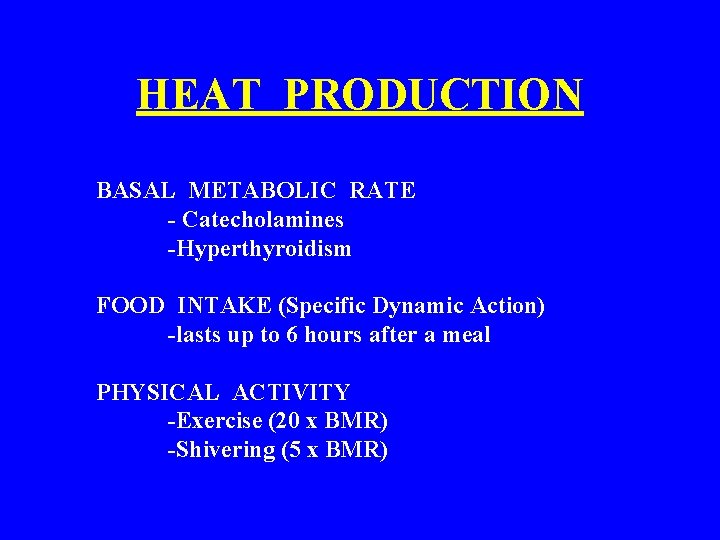 HEAT PRODUCTION

BASAL METABOLIC RATE
- Catecholamines
-Hyperthyroidism

FOOD INTAKE (Specific Dynamic Action)
-lasts up to 6 hours after a meal

PHYSICAL ACTIVITY
-Exercise (20 x BMR)
-Shivering (5 x BMR)